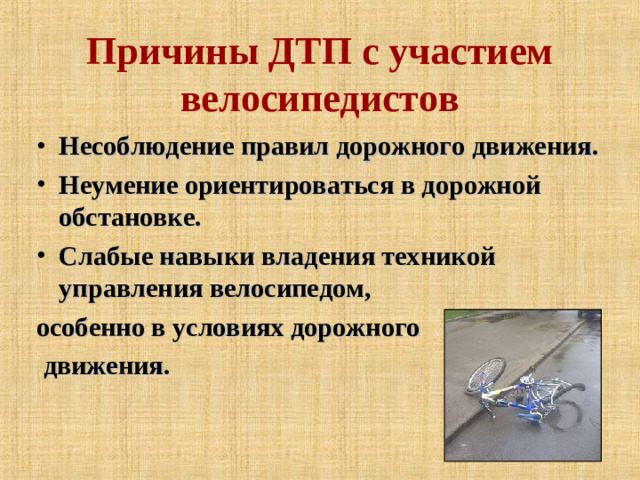 Причины ДТП с участием велосипедистов

• Несоблюдение правил дорожного движения.
• Неумение ориентироваться в дорожной обстановке.
• Слабые навыки владения техникой управления велосипедом,
особенно в условиях дорожного
движения.